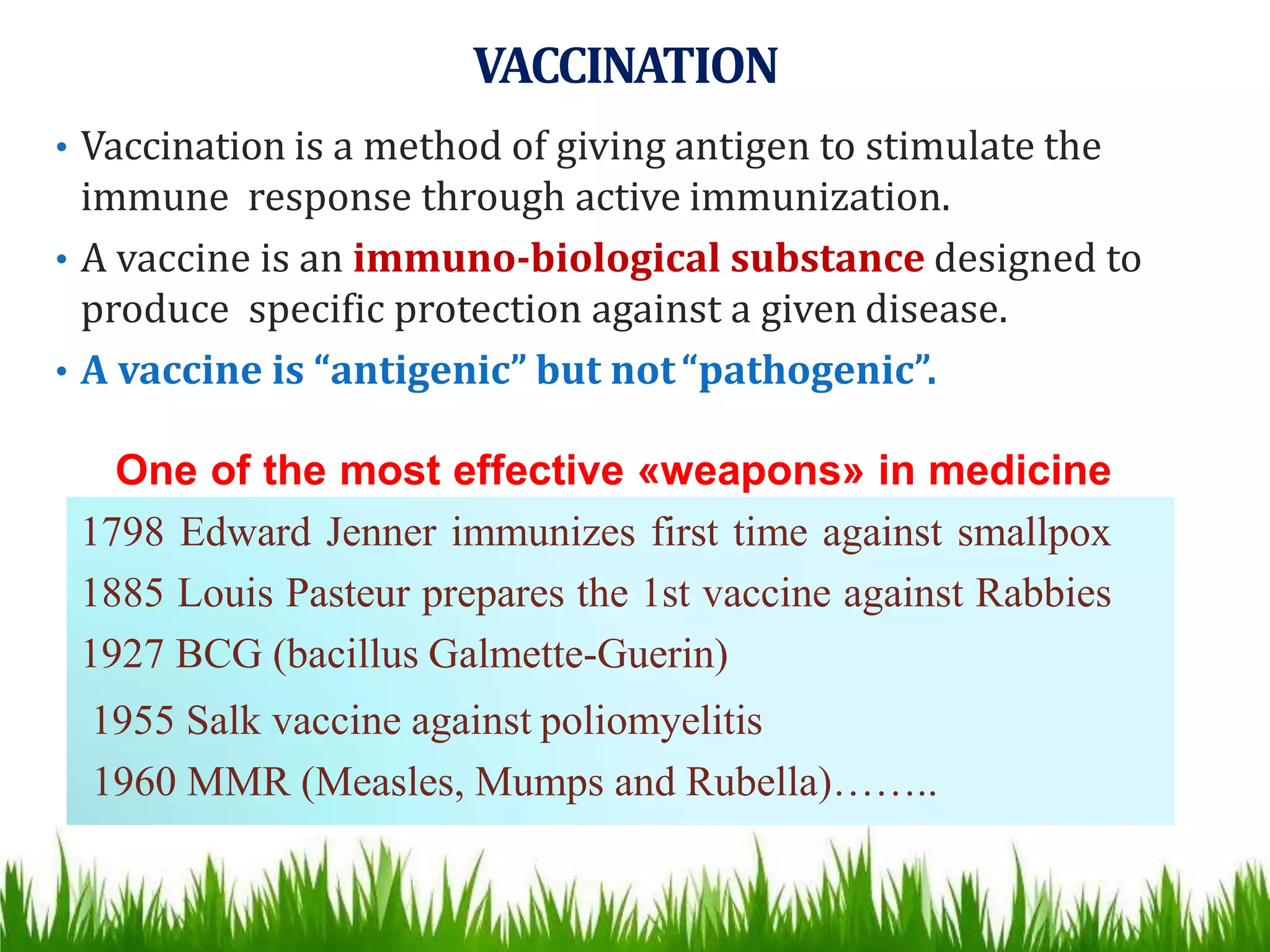 VACCINATION

• Vaccination is a method of giving antigen to stimulate the immune response through active immunization.

• A vaccine is an immuno-biological substance designed to produce specific protection against a given disease.

• A vaccine is “antigenic” but not “pathogenic”.

One of the most effective «weapons» in medicine

1798 Edward Jenner immunizes first time against smallpox
1885 Louis Pasteur prepares the 1st vaccine against Rabbies
1927 BCG (bacillus Galmette-Guerin)
1955 Salk vaccine against poliomyelitis
1960 MMR (Measles, Mumps and Rubella)……..